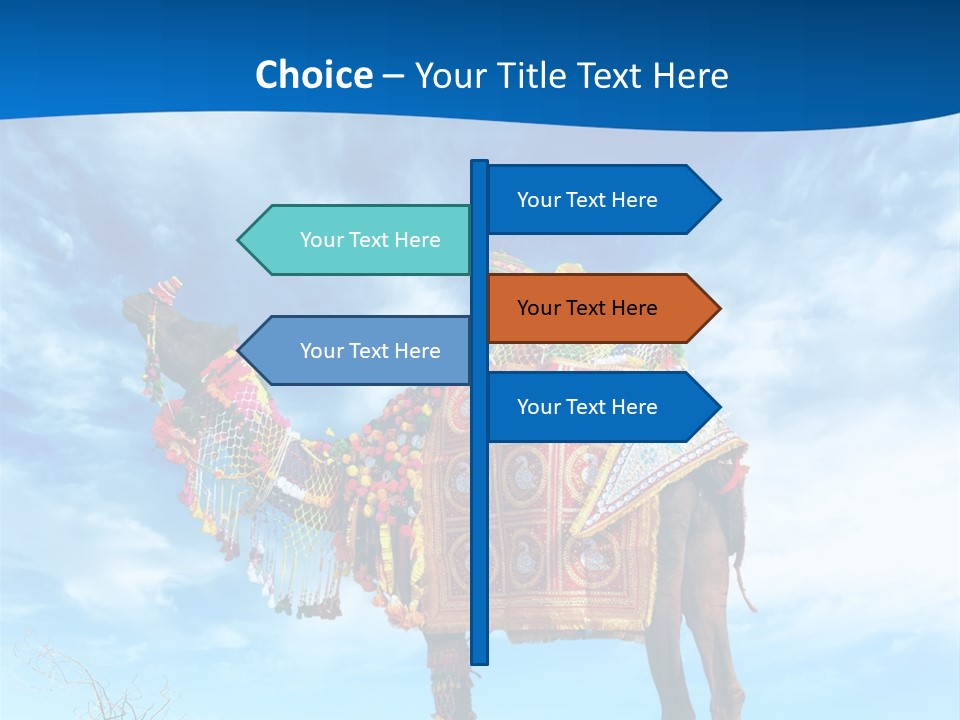 Choice – Your Title Text Here

Your Text Here

Your Text Here

Your Text Here

Your Text Here

Your Text Here